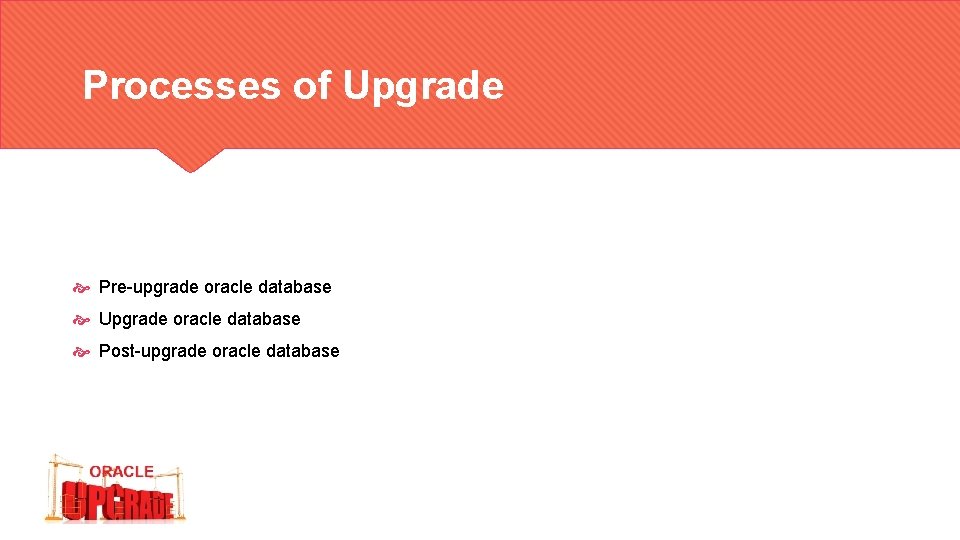 Processes of Upgrade

Pre-upgrade oracle database
Upgrade oracle database
Post-upgrade oracle database

ORACLE
UPGRADE